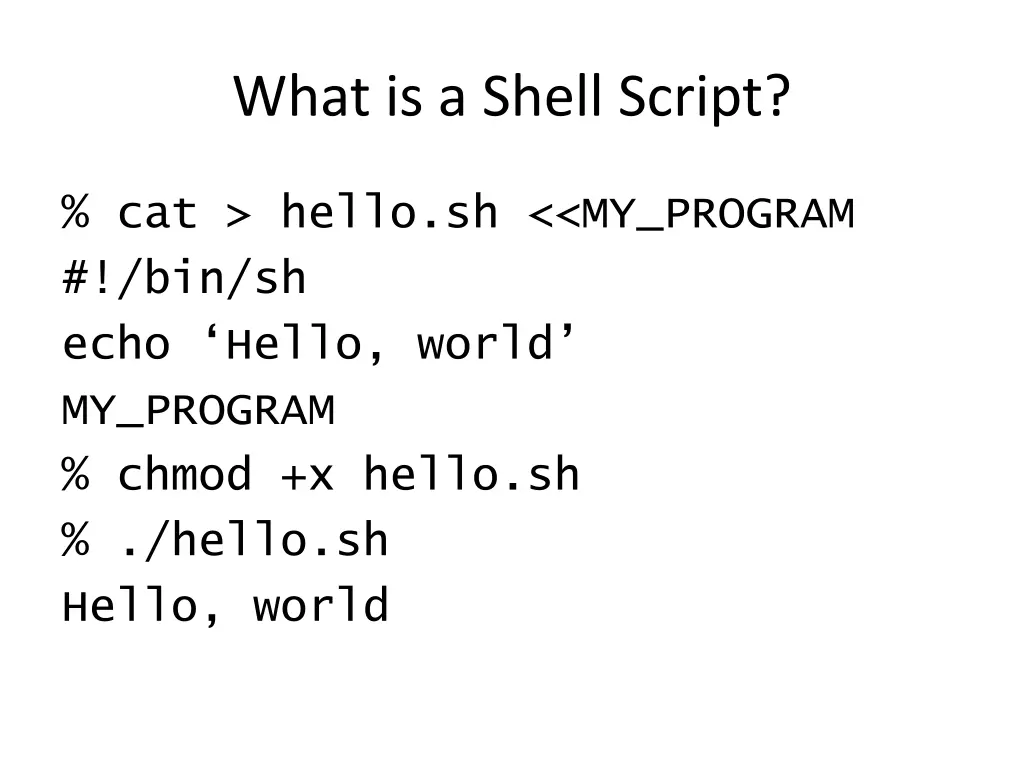 What is a Shell Script?

% cat > hello.sh <<MY_PROGRAM
#!/bin/sh
echo ‘Hello, world’
MY_PROGRAM
% chmod +x hello.sh
% ./hello.sh
Hello, world